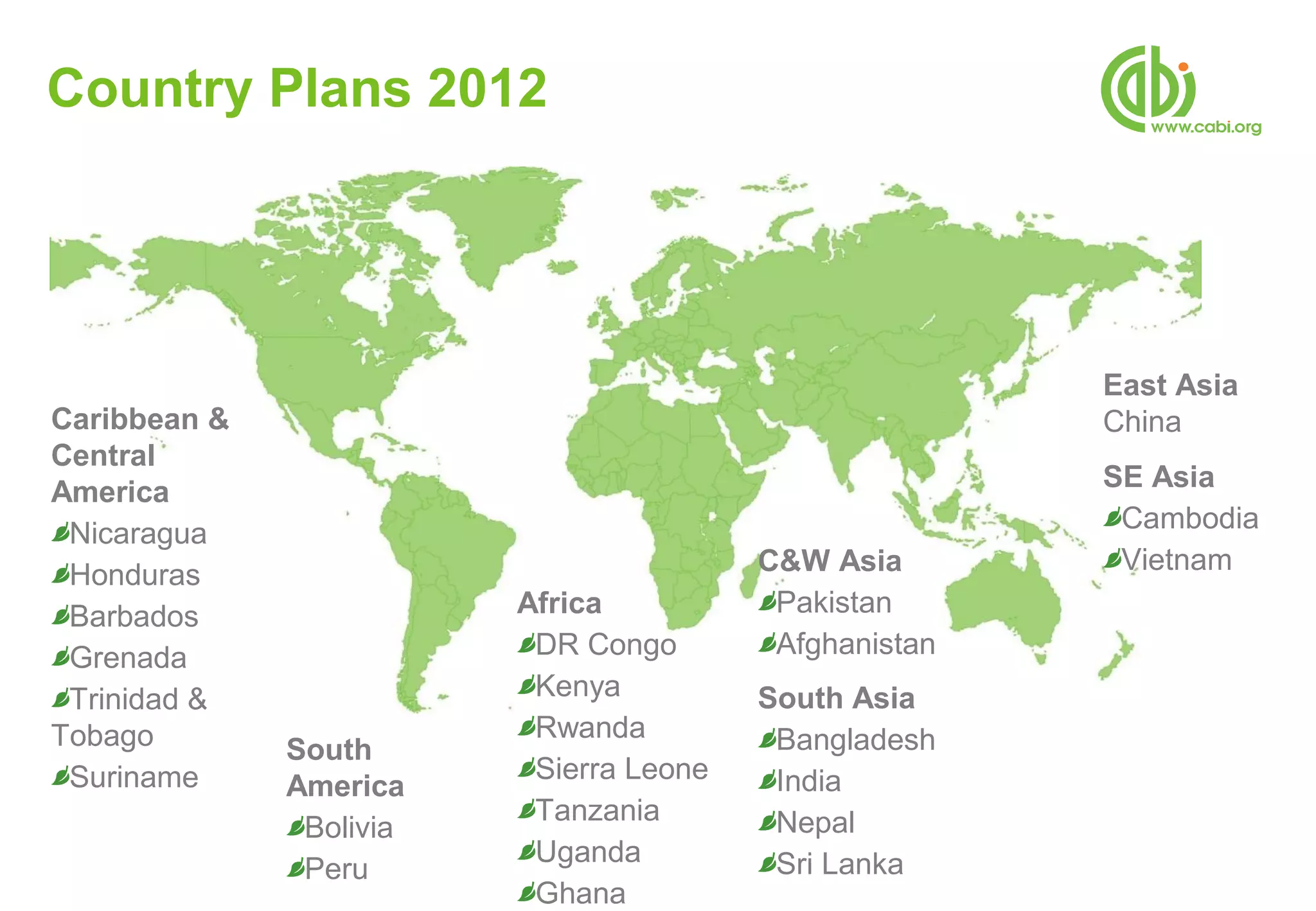 Country Plans 2012

cabi
www.cabi.org

Caribbean & Central America
Nicaragua
Honduras
Barbados
Grenada
Trinidad & Tobago
Suriname

South America
Bolivia
Peru

Africa
DR Congo
Kenya
Rwanda
Sierra Leone
Tanzania
Uganda
Ghana

C&W Asia
Pakistan
Afghanistan

South Asia
Bangladesh
India
Nepal
Sri Lanka

East Asia
China

SE Asia
Cambodia
Vietnam